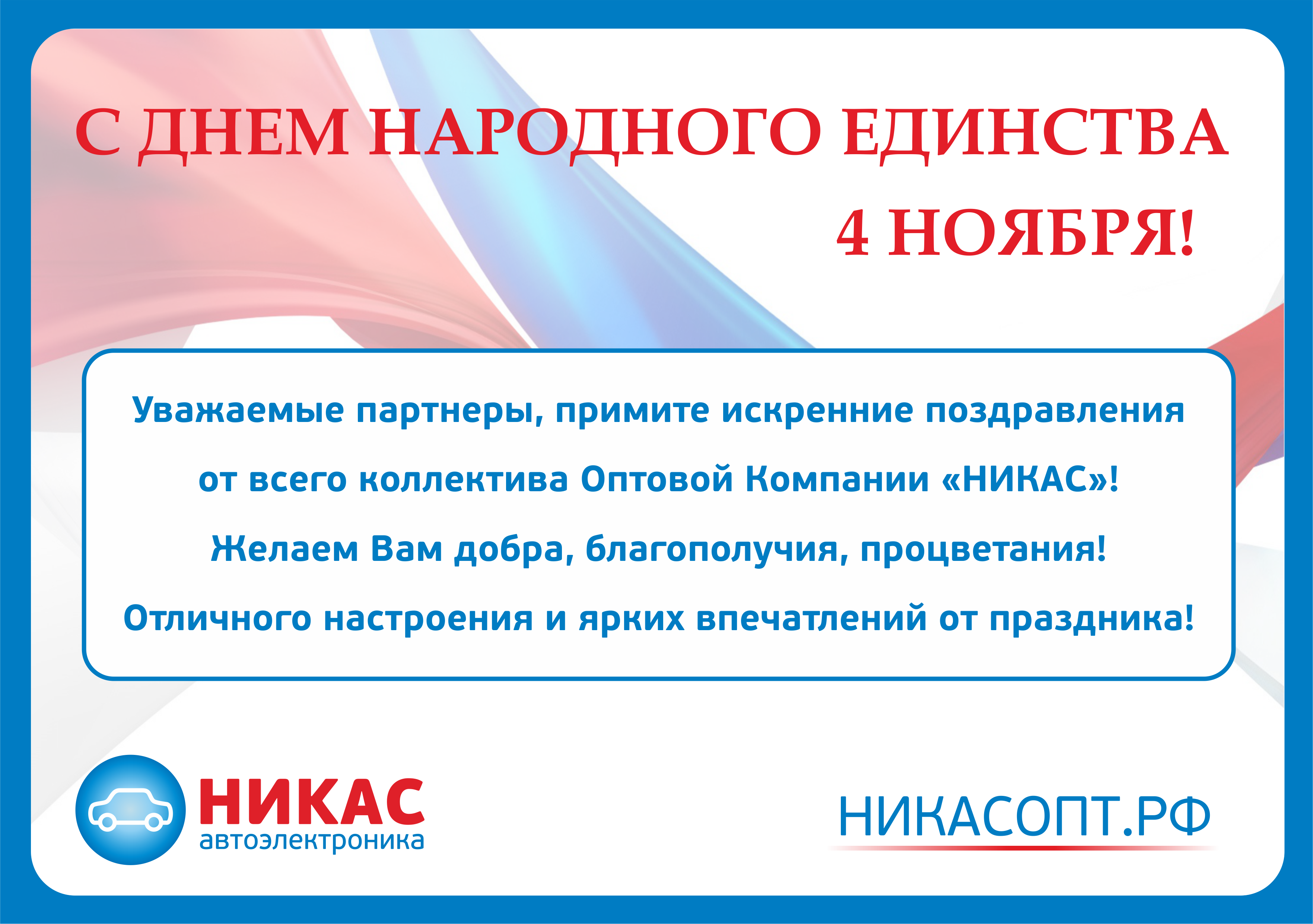 С ДНЕМ НАРОДНОГО ЕДИНСТВА
4 НОЯБРЯ!

Уважаемые партнеры, примите искренние поздравления от всего коллектива Оптовой Компании «НИКАС»!
Желаем Вам добра, благополучия, процветания!
Отличного настроения и ярких впечатлений от праздника!

НИКАС
автоэлектроника

НИКАСОПТ.РФ